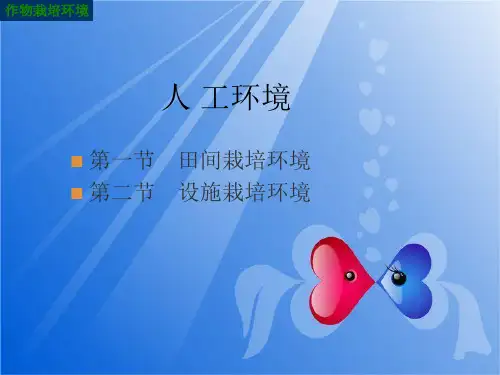 作物栽培环境

人 工环境

第一节　田间栽培环境
第二节　设施栽培环境